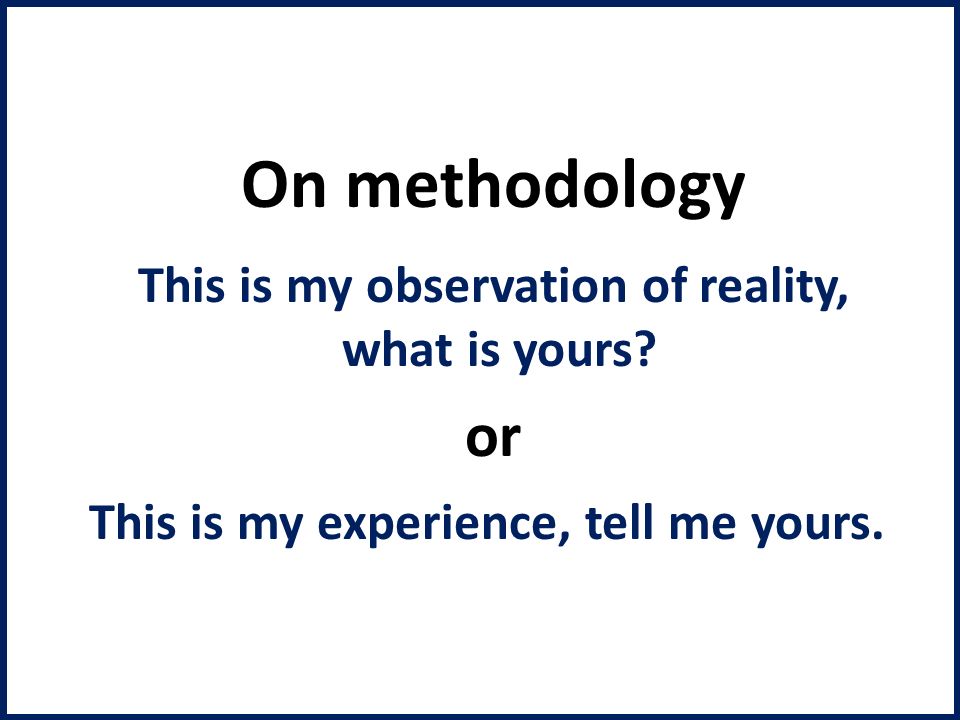 On methodology

This is my observation of reality, what is yours?

or

This is my experience, tell me yours.